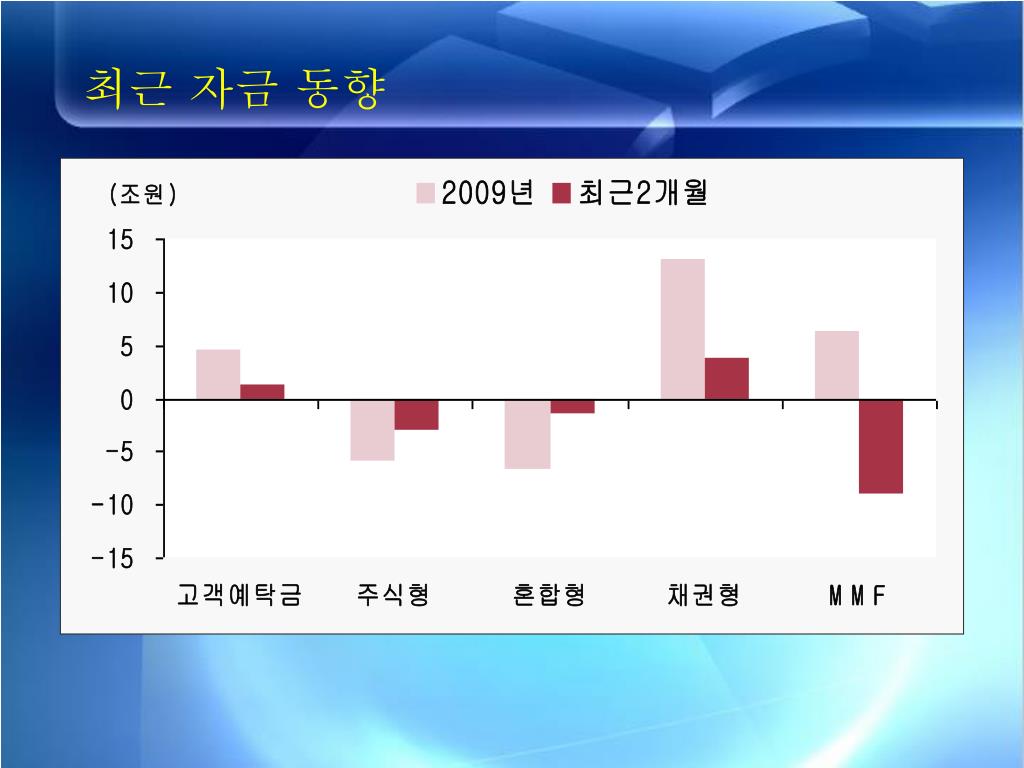 최근 자금 동향

(조원)

2009년 최근2개월

15
10
5
0
-5
-10
-15

고객예탁금 주식형 혼합형 채권형 MMF